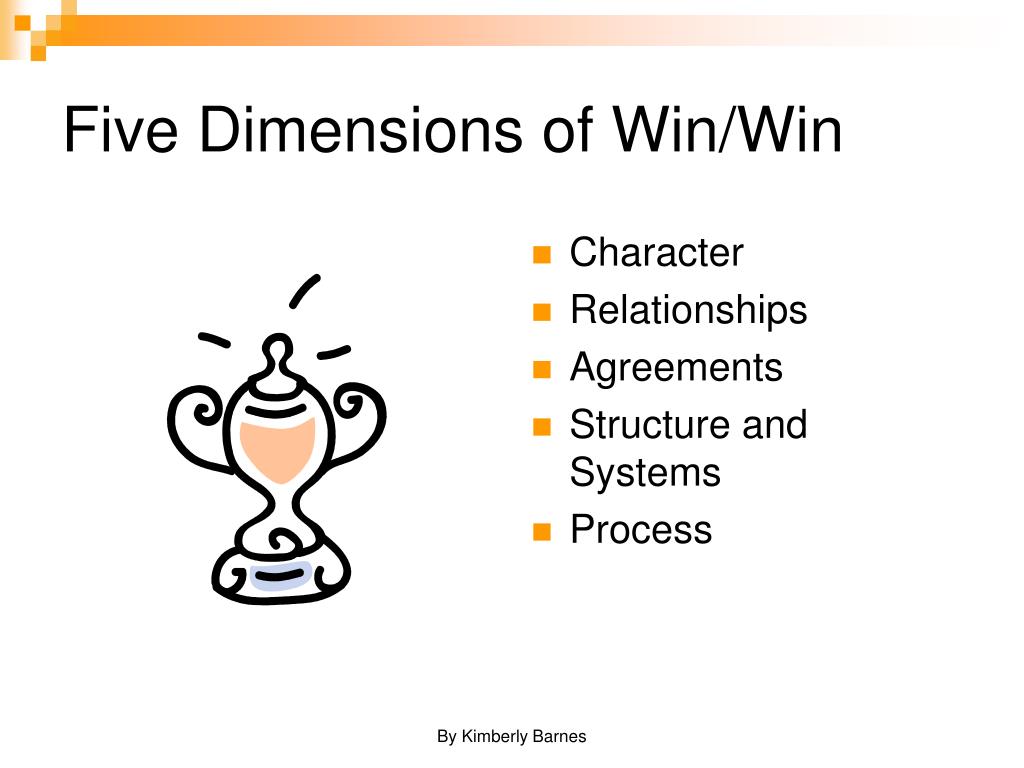 Five Dimensions of Win/Win

- Character
- Relationships
- Agreements
- Structure and Systems
- Process

By Kimberly Barnes